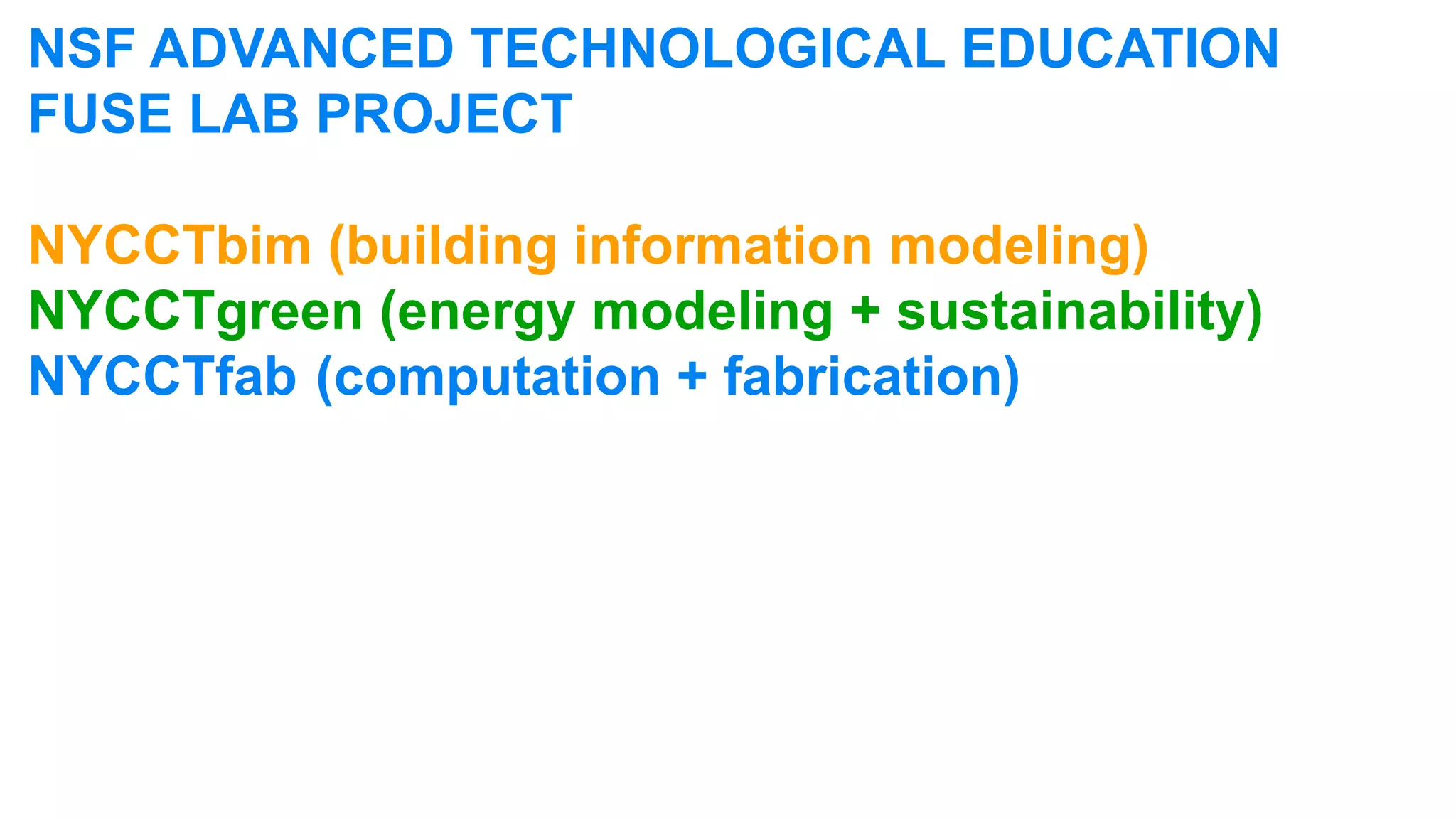 NSF ADVANCED TECHNOLOGICAL EDUCATION
FUSE LAB PROJECT

NYCCTbim (building information modeling)
NYCCTgreen (energy modeling + sustainability)
NYCCTfab (computation + fabrication)